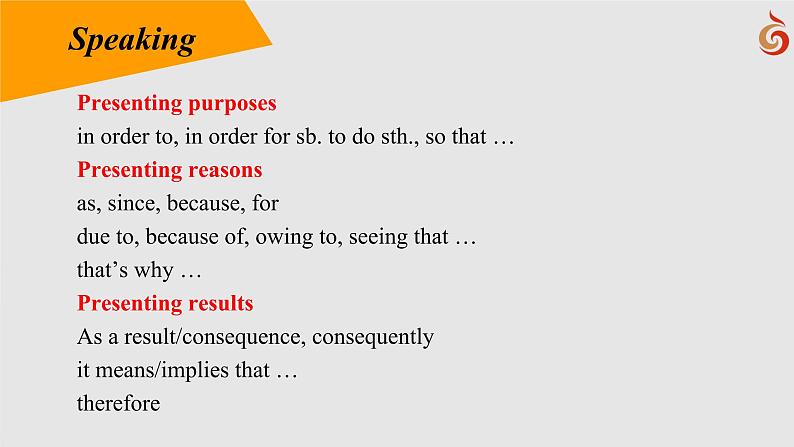 Speaking

Presenting purposes
in order to, in order for sb. to do sth., so that …
Presenting reasons
as, since, because, for
due to, because of, owing to, seeing that …
that’s why …
Presenting results
As a result/consequence, consequently
it means/implies that …
therefore